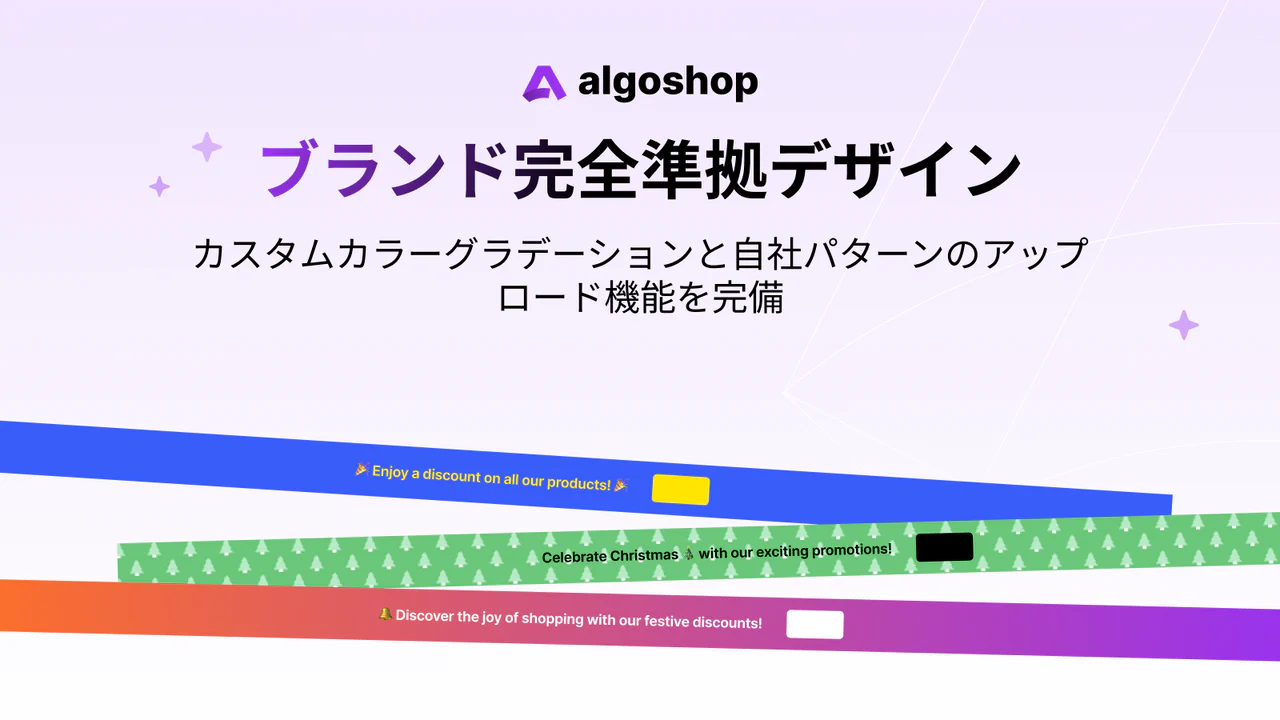 algoshop

ブランド完全準拠デザイン

カスタムカラーグラデーションと自社パターンのアップロード機能を完備

🎉 Enjoy a discount on all our products! 🎉

Celebrate Christmas 🎄 with our exciting promotions!

🔔 Discover the joy of shopping with our festive discounts!